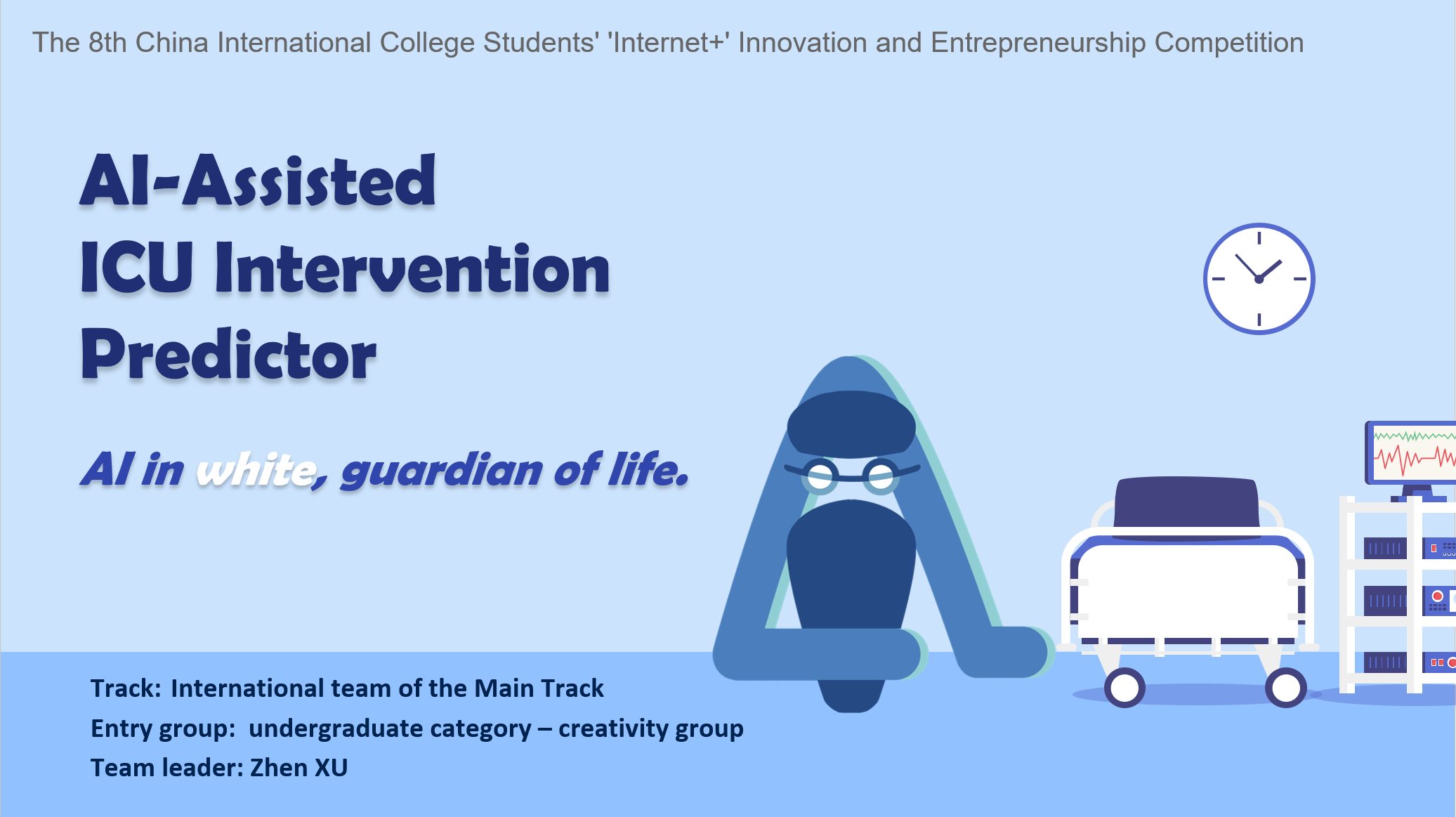 The 8th China International College Students' 'Internet+' Innovation and Entrepreneurship Competition

AI-Assisted ICU Intervention Predictor

AI in white, guardian of life.

Track: International team of the Main Track
Entry group: undergraduate category – creativity group
Team leader: Zhen XU